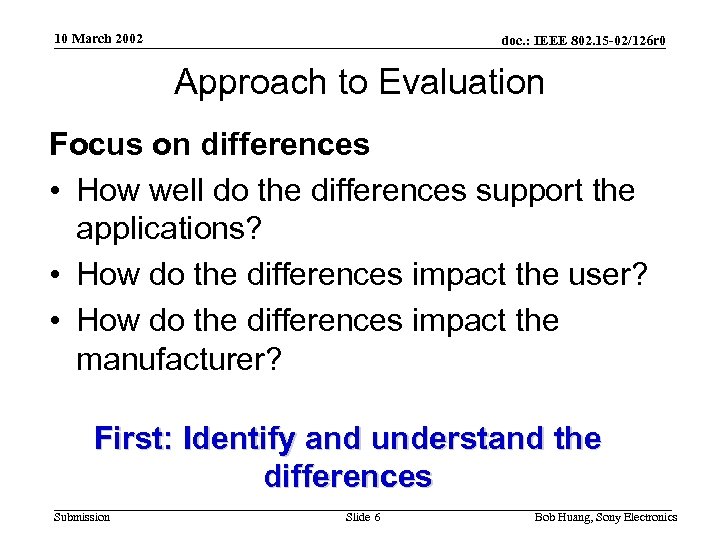 10 March 2002

doc.: IEEE 802.15-02/126r0

Approach to Evaluation

Focus on differences

• How well do the differences support the applications?
• How do the differences impact the user?
• How do the differences impact the manufacturer?

First: Identify and understand the differences

Submission

Slide 6

Bob Huang, Sony Electronics